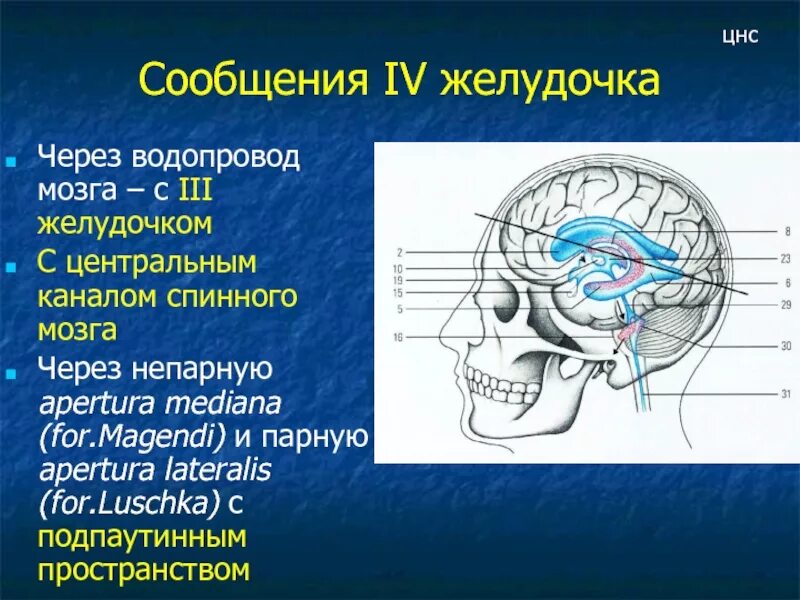 ЦНС

Сообщения IV желудочка

Через водопровод мозга – с III желудочком

С центральным каналом спинного мозга

Через непарную apertura mediana (for.Magendi) и парную apertura lateralis (for.Luschka) с подпаутинным пространством

2
10
19
15
5
16
8
23
6
29
30
31